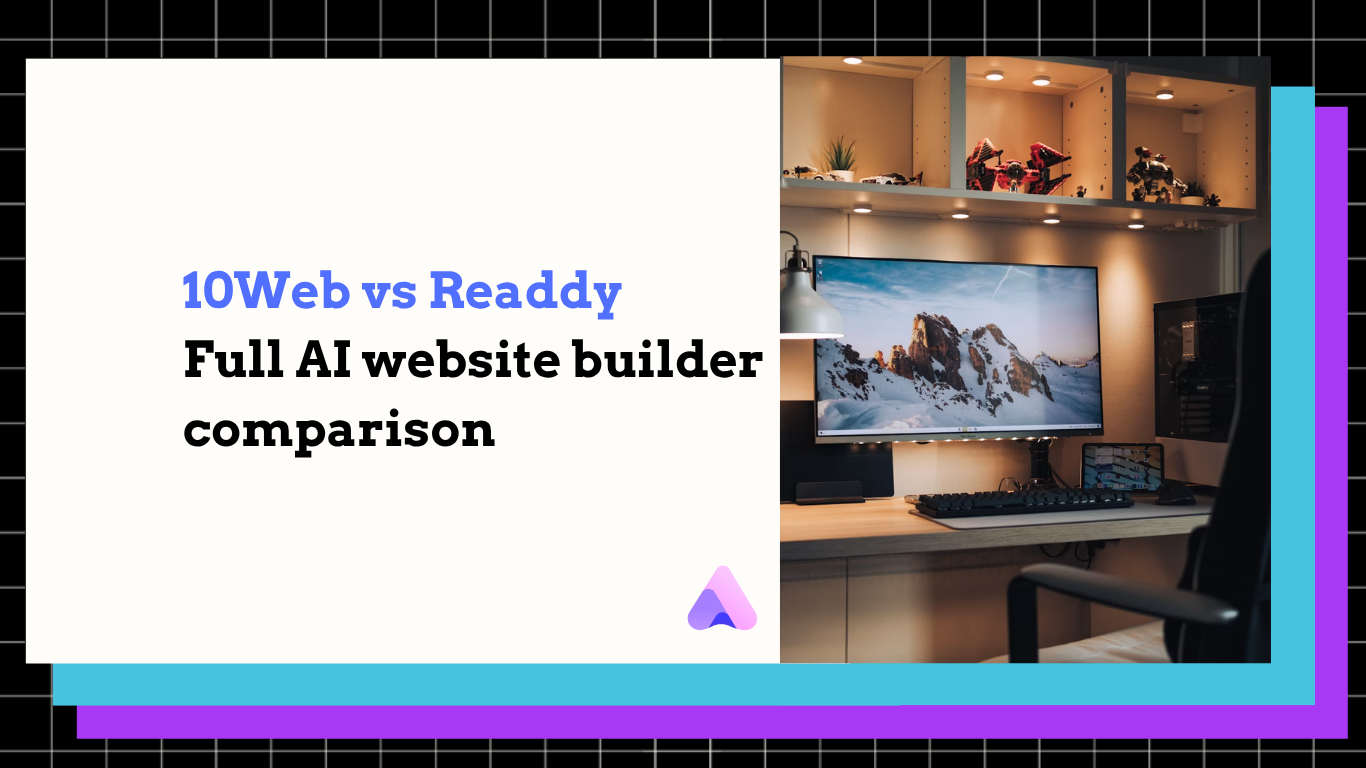 10Web vs Readdy
Full AI website builder comparison